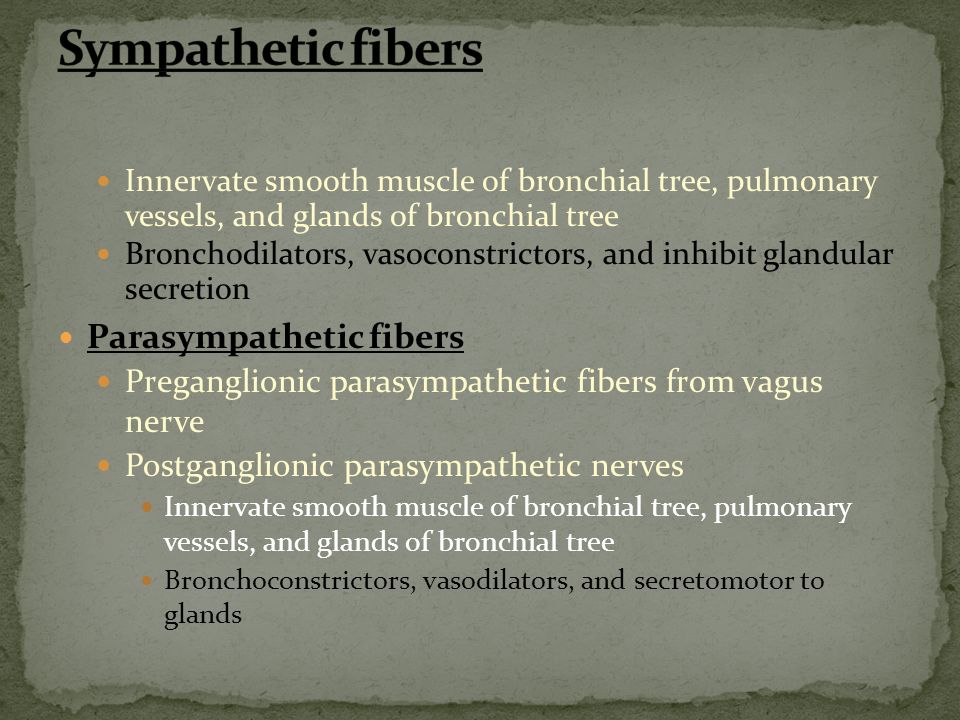 Sympathetic fibers

- Innervate smooth muscle of bronchial tree, pulmonary vessels, and glands of bronchial tree
- Bronchodilators, vasoconstrictors, and inhibit glandular secretion

- Parasympathetic fibers
  - Preganglionic parasympathetic fibers from vagus nerve
  - Postganglionic parasympathetic nerves
    - Innervate smooth muscle of bronchial tree, pulmonary vessels, and glands of bronchial tree
    - Bronchoconstrictors, vasodilators, and secretomotor to glands